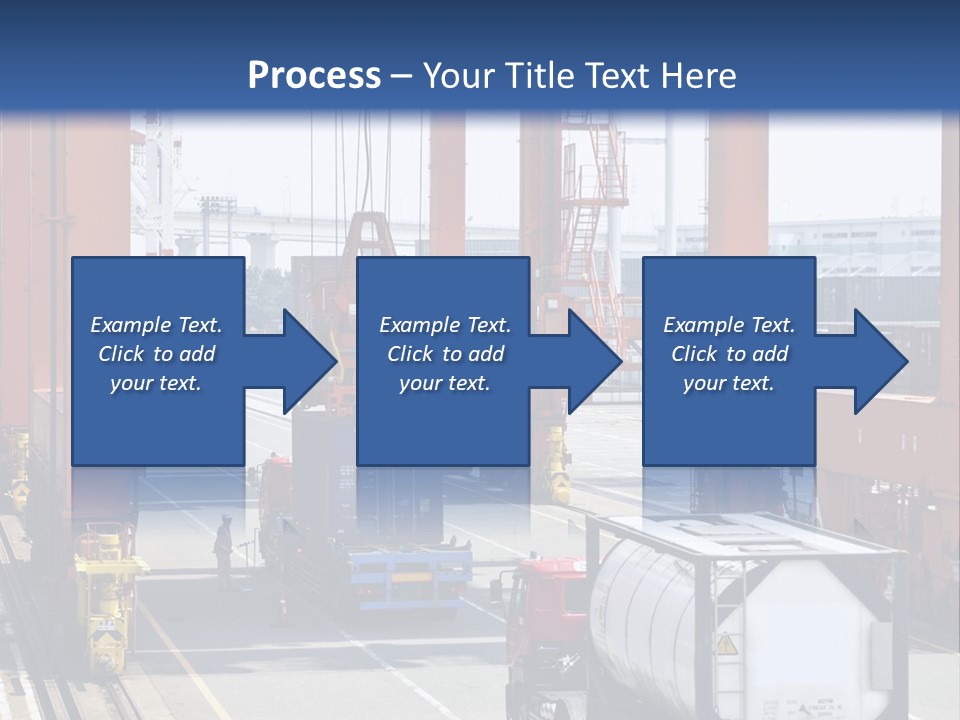 Process – Your Title Text Here

Example Text. Click to add your text.

Example Text. Click to add your text.

Example Text. Click to add your text.